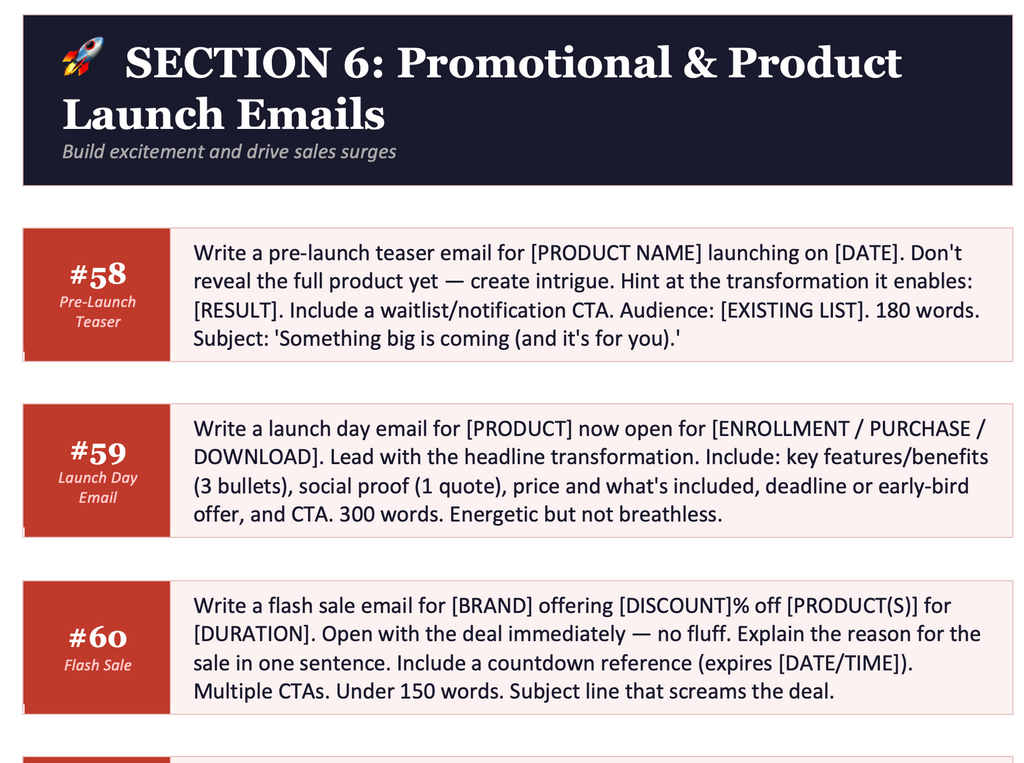 🚀 SECTION 6: Promotional & Product Launch Emails

Build excitement and drive sales surges

#58
Pre-Launch Teaser

Write a pre-launch teaser email for [PRODUCT NAME] launching on [DATE]. Don't reveal the full product yet — create intrigue. Hint at the transformation it enables: [RESULT]. Include a waitlist/notification CTA. Audience: [EXISTING LIST]. 180 words. Subject: 'Something big is coming (and it's for you).'

#59
Launch Day Email

Write a launch day email for [PRODUCT] now open for [ENROLLMENT / PURCHASE / DOWNLOAD]. Lead with the headline transformation. Include: key features/benefits (3 bullets), social proof (1 quote), price and what's included, deadline or early-bird offer, and CTA. 300 words. Energetic but not breathless.

#60
Flash Sale

Write a flash sale email for [BRAND] offering [DISCOUNT]% off [PRODUCT(S)] for [DURATION]. Open with the deal immediately — no fluff. Explain the reason for the sale in one sentence. Include a countdown reference (expires [DATE/TIME]). Multiple CTAs. Under 150 words. Subject line that screams the deal.